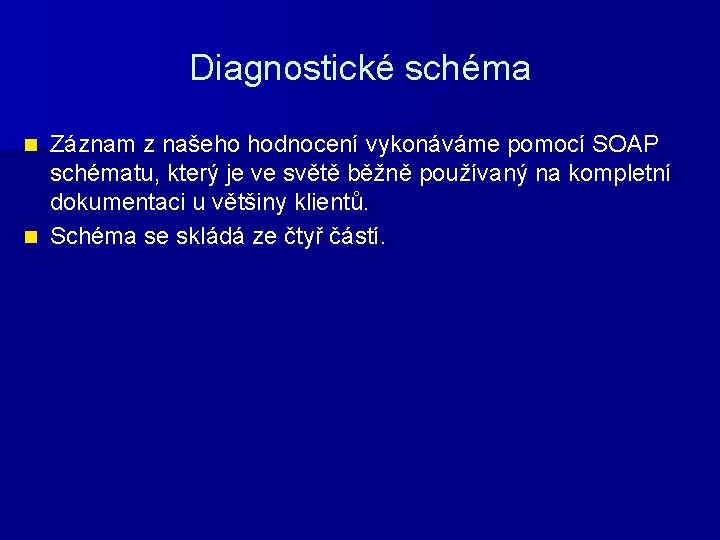 Diagnostické schéma

Záznam z našeho hodnocení vykonáváme pomocí SOAP schématu, který je ve světě běžně používaný na kompletní dokumentaci u většiny klientů.

Schéma se skládá ze čtyř částí.